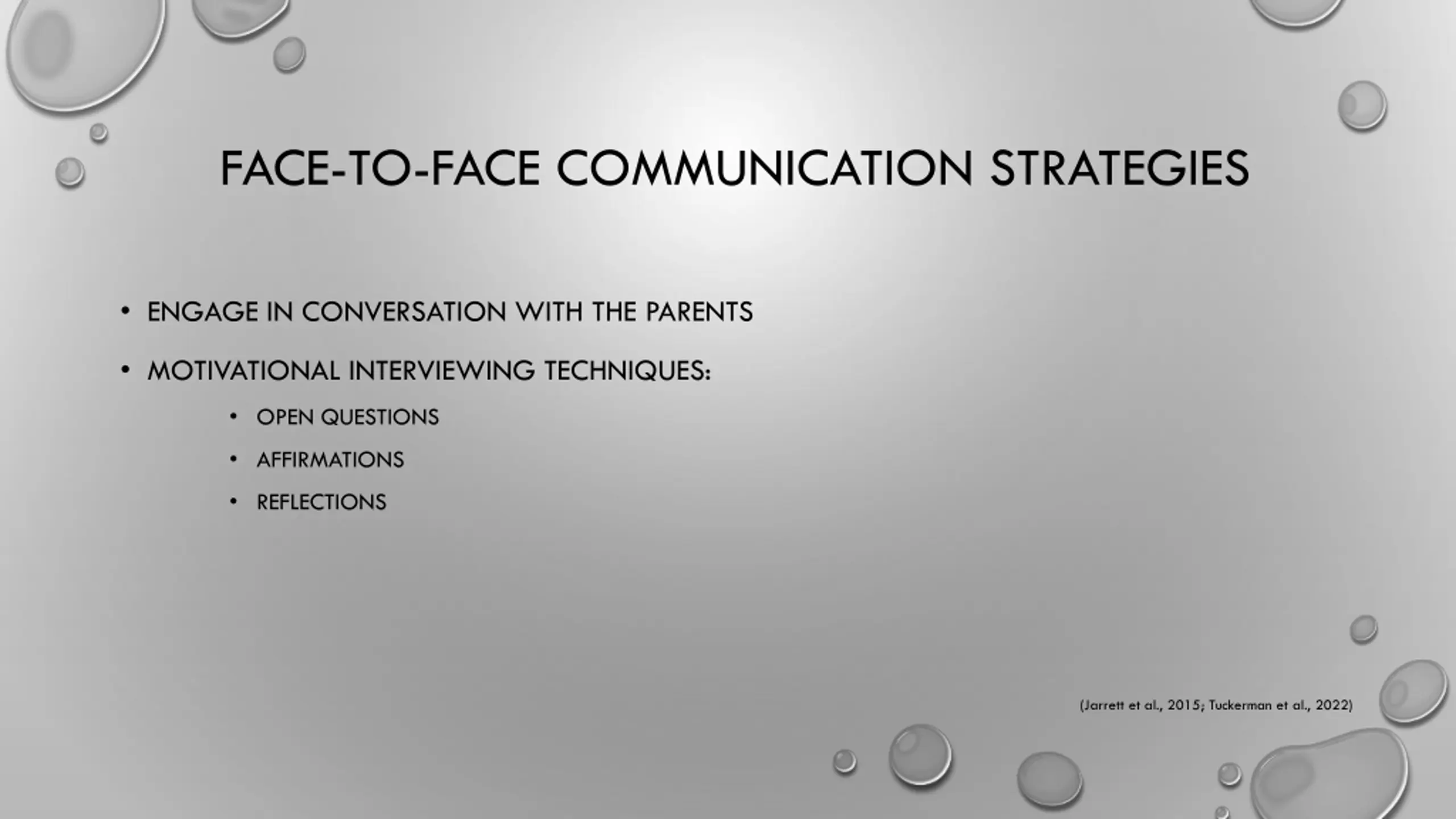 FACE-TO-FACE COMMUNICATION STRATEGIES

• ENGAGE IN CONVERSATION WITH THE PARENTS

• MOTIVATIONAL INTERVIEWING TECHNIQUES:

• OPEN QUESTIONS

• AFFIRMATIONS

• REFLECTIONS

(Jarrett et al., 2015; Tuckerman et al., 2022)